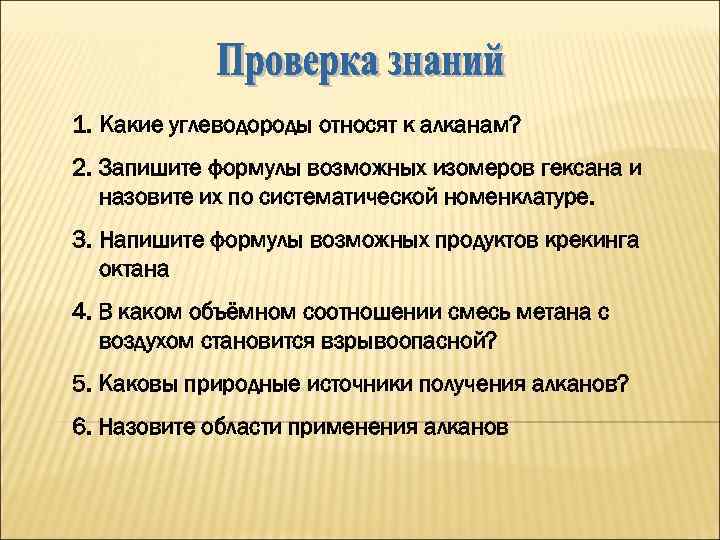 Проверка знаний

1. Какие углеводороды относят к алканам?

2. Запишите формулы возможных изомеров гексана и назовите их по систематической номенклатуре.

3. Напишите формулы возможных продуктов крекинга октана

4. В каком объёмном соотношении смесь метана с воздухом становится взрывоопасной?

5. Каковы природные источники получения алканов?

6. Назовите области применения алканов